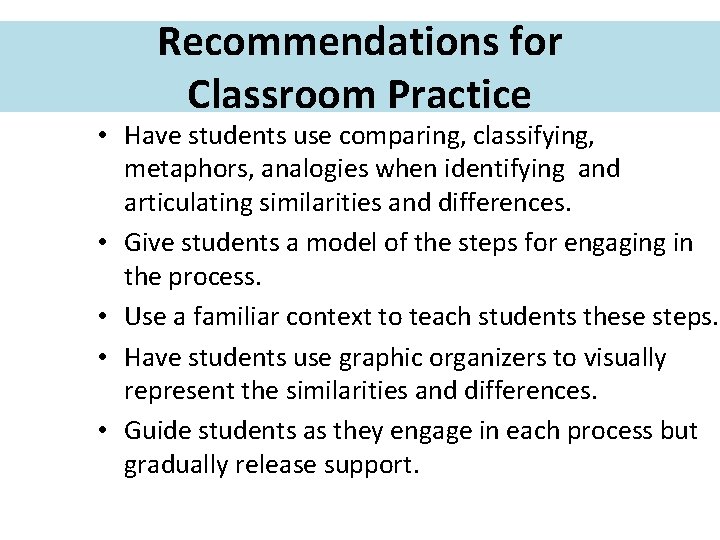 Recommendations for Classroom Practice

• Have students use comparing, classifying, metaphors, analogies when identifying and articulating similarities and differences.
• Give students a model of the steps for engaging in the process.
• Use a familiar context to teach students these steps.
• Have students use graphic organizers to visually represent the similarities and differences.
• Guide students as they engage in each process but gradually release support.